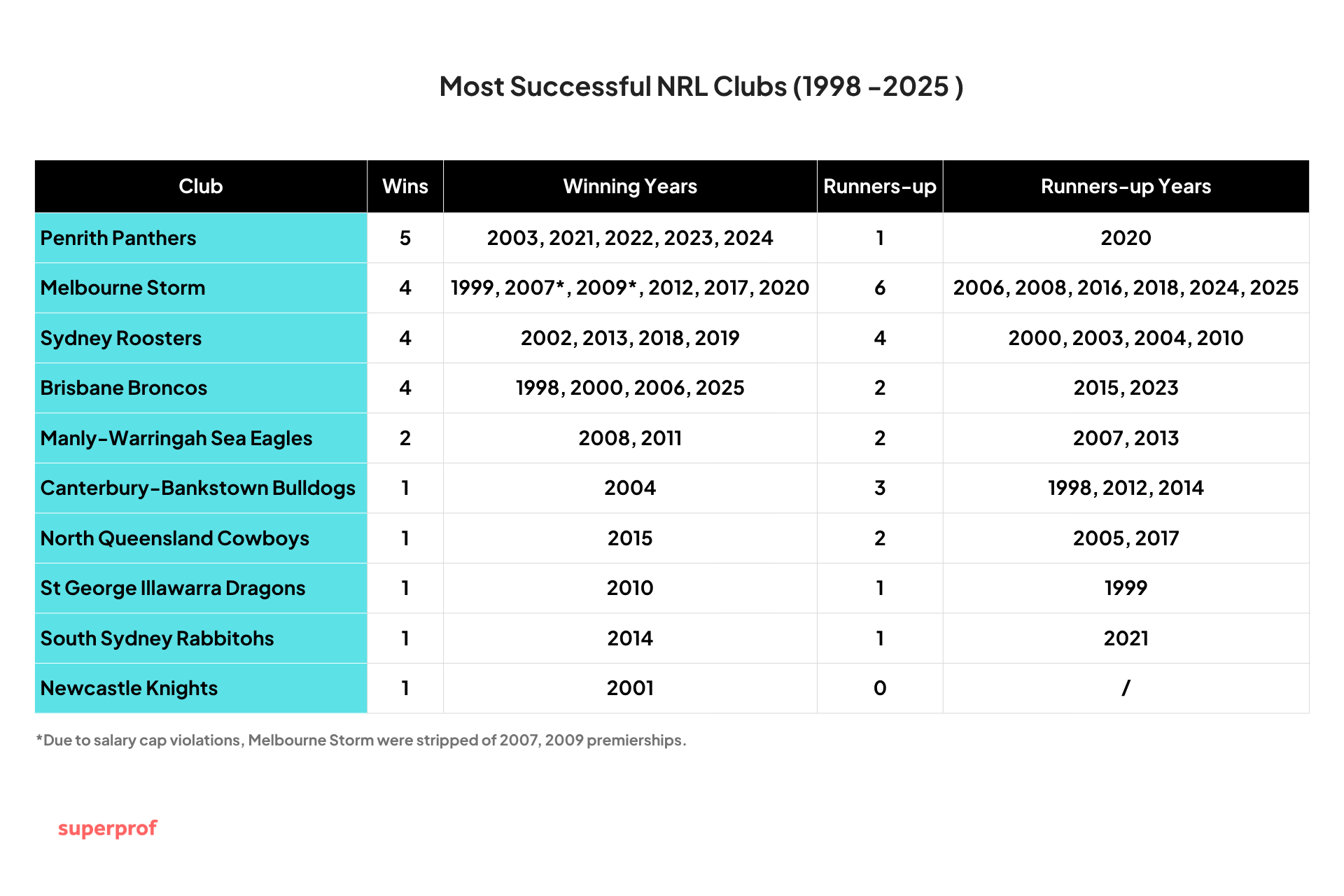 Most Successful NRL Clubs (1998 -2025 )

| Club | Wins | Winning Years | Runners-up | Runners-up Years |
|---|---|---|---|---|
| Penrith Panthers | 5 | 2003, 2021, 2022, 2023, 2024 | 1 | 2020 |
| Melbourne Storm | 4 | 1999, 2007*, 2009*, 2012, 2017, 2020 | 6 | 2006, 2008, 2016, 2018, 2024, 2025 |
| Sydney Roosters | 4 | 2002, 2013, 2018, 2019 | 4 | 2000, 2003, 2004, 2010 |
| Brisbane Broncos | 4 | 1998, 2000, 2006, 2025 | 2 | 2015, 2023 |
| Manly-Warringah Sea Eagles | 2 | 2008, 2011 | 2 | 2007, 2013 |
| Canterbury-Bankstown Bulldogs | 1 | 2004 | 3 | 1998, 2012, 2014 |
| North Queensland Cowboys | 1 | 2015 | 2 | 2005, 2017 |
| St George Illawarra Dragons | 1 | 2010 | 1 | 1999 |
| South Sydney Rabbitohs | 1 | 2014 | 1 | 2021 |
| Newcastle Knights | 1 | 2001 | 0 | / |

*Due to salary cap violations, Melbourne Storm were stripped of 2007, 2009 premierships.

superprof